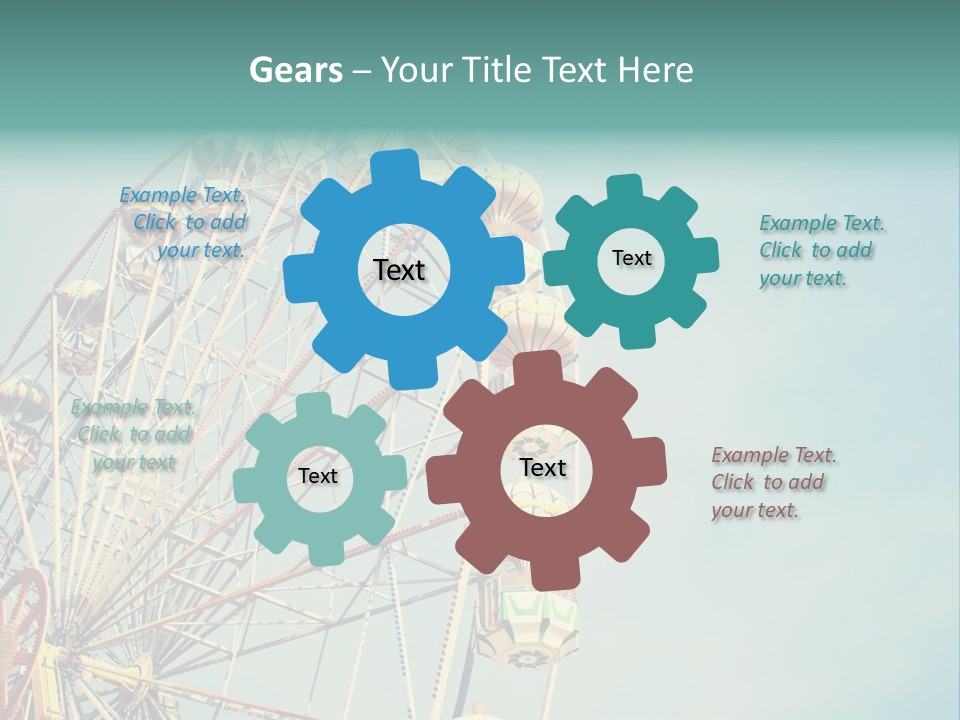 Gears – Your Title Text Here

Example Text. Click to add your text.

Text

Text

Example Text. Click to add your text.

Example Text. Click to add your text

Text

Text

Example Text. Click to add your text.